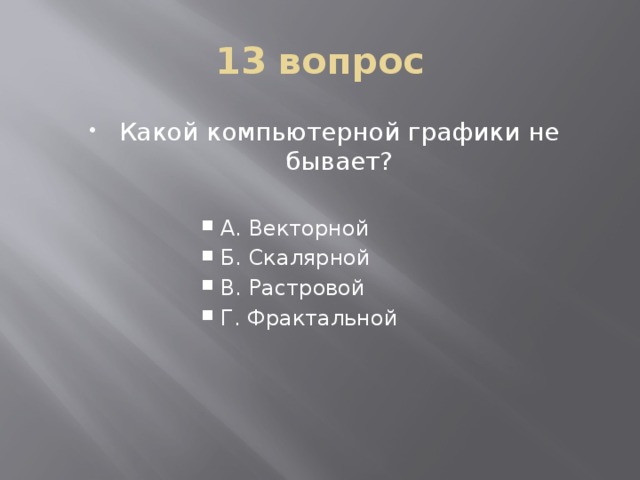 13 вопрос

Какой компьютерной графики не бывает?

А. Векторной
Б. Скалярной
В. Растровой
Г. Фрактальной